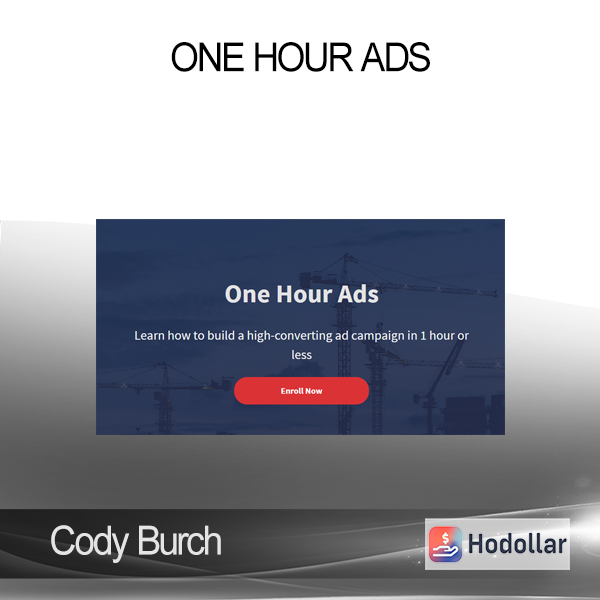 ONE HOUR ADS

One Hour Ads

Learn how to build a high-converting ad campaign in 1 hour or less

Enroll Now

Cody Burch

Hodollar